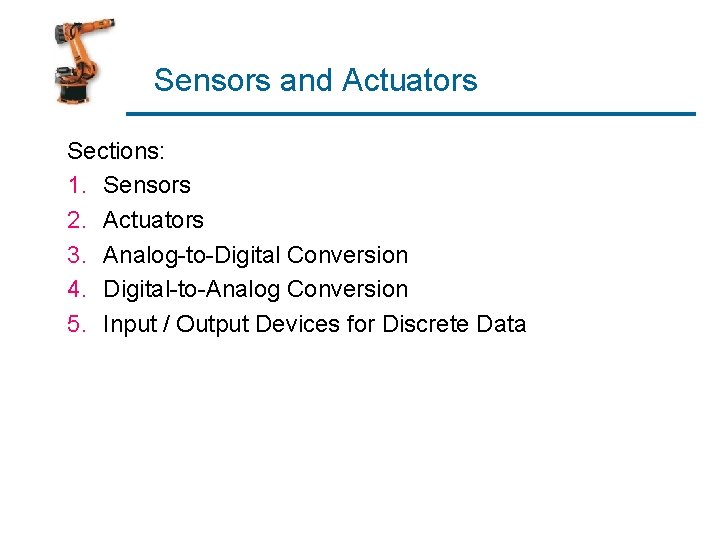 Sensors and Actuators

Sections:
1. Sensors
2. Actuators
3. Analog-to-Digital Conversion
4. Digital-to-Analog Conversion
5. Input / Output Devices for Discrete Data